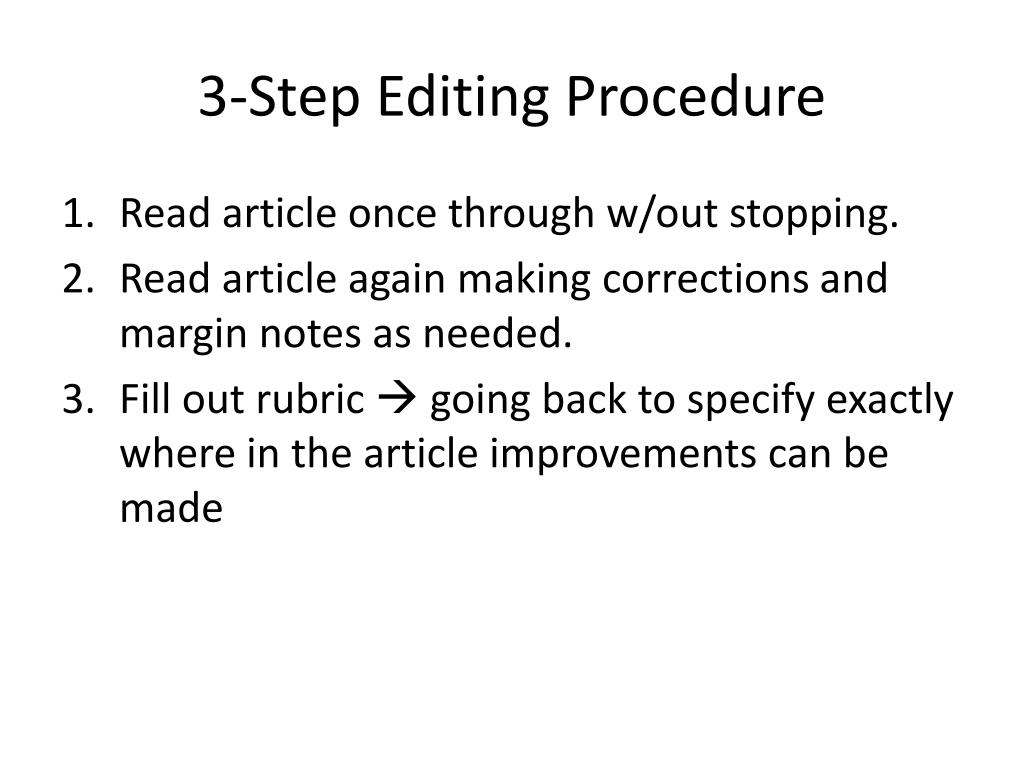 3-Step Editing Procedure

1. Read article once through w/out stopping.
2. Read article again making corrections and margin notes as needed.
3. Fill out rubric → going back to specify exactly where in the article improvements can be made